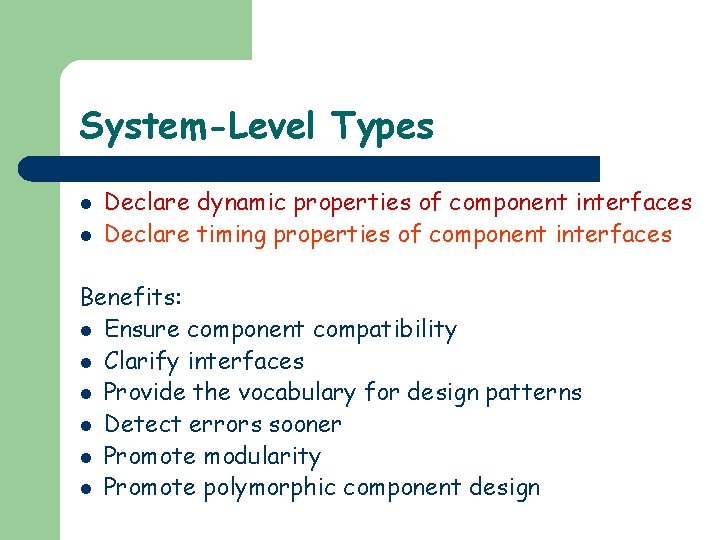 System-Level Types

- Declare dynamic properties of component interfaces
- Declare timing properties of component interfaces

Benefits:
- Ensure component compatibility
- Clarify interfaces
- Provide the vocabulary for design patterns
- Detect errors sooner
- Promote modularity
- Promote polymorphic component design